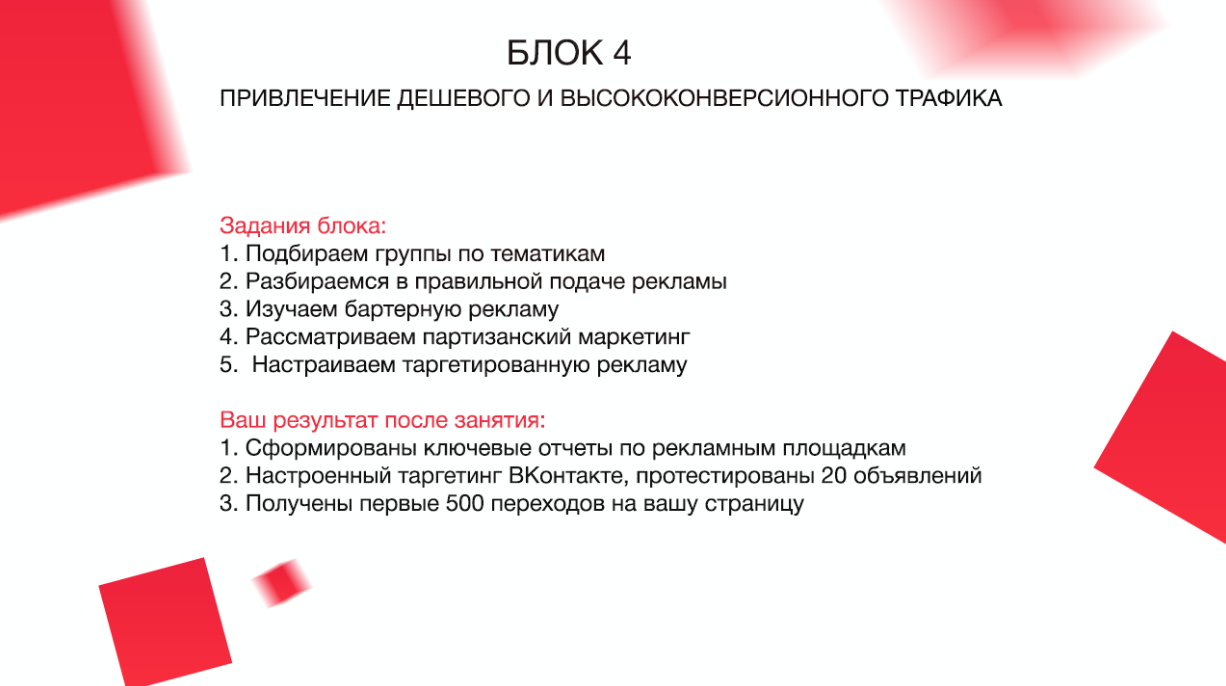 БЛОК 4

ПРИВЛЕЧЕНИЕ ДЕШЕВОГО И ВЫСОКОКОНВЕРСИОННОГО ТРАФИКА

Задания блока:
1. Подбираем группы по тематикам
2. Разбираемся в правильной подаче рекламы
3. Изучаем бартерную рекламу
4. Рассматриваем партизанский маркетинг
5. Настраиваем таргетированную рекламу

Ваш результат после занятия:
1. Сформированы ключевые отчеты по рекламным площадкам
2. Настроенный таргетинг ВКонтакте, протестированы 20 объявлений
3. Получены первые 500 переходов на вашу страницу